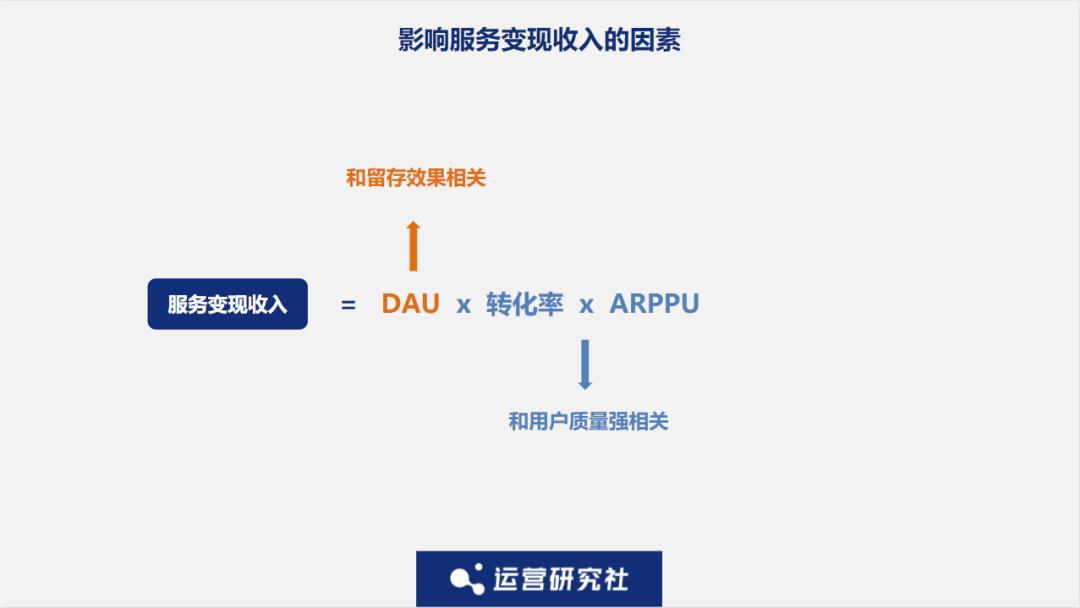 影响服务变现收入的因素

和留存效果相关

服务变现收入 = DAU x 转化率 x ARPPU

和用户质量强相关

运营研究社